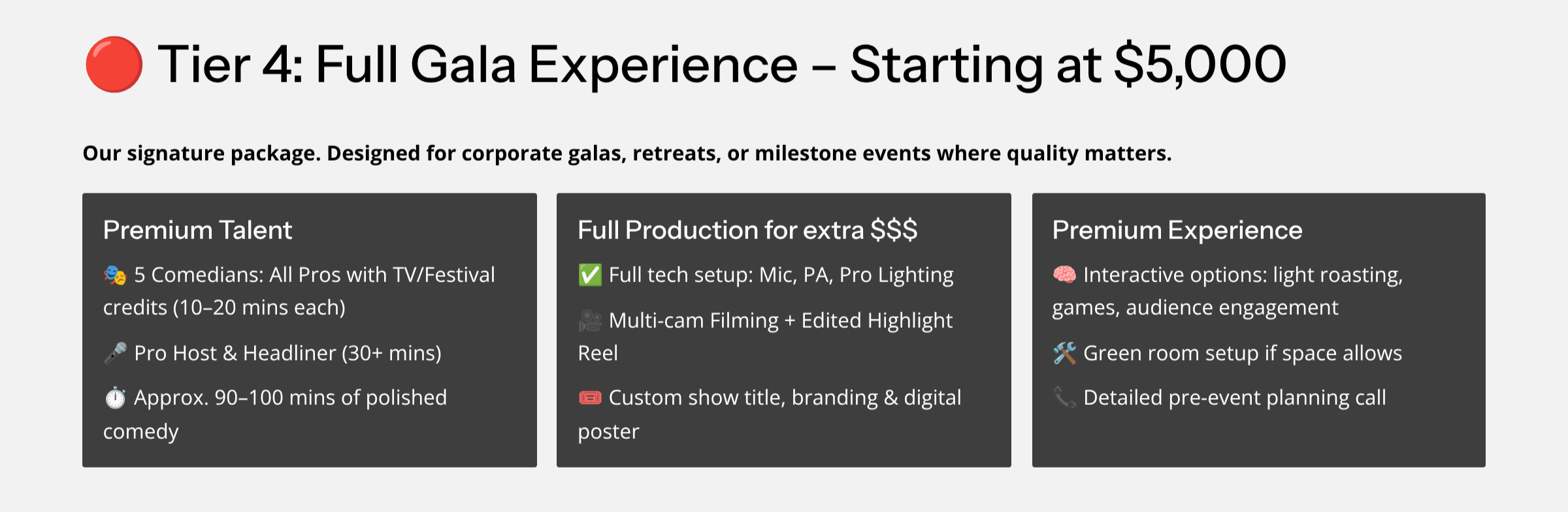 🔴 Tier 4: Full Gala Experience – Starting at $5,000

Our signature package. Designed for corporate galas, retreats, or milestone events where quality matters.

Premium Talent

🎭 5 Comedians: All Pros with TV/Festival credits (10–20 mins each)

🎤 Pro Host & Headliner (30+ mins)

⏱️ Approx. 90–100 mins of polished comedy

Full Production for extra $$$

✅ Full tech setup: Mic, PA, Pro Lighting

🎥 Multi-cam Filming + Edited Highlight Reel

🎟️ Custom show title, branding & digital poster

Premium Experience

🧠 Interactive options: light roasting, games, audience engagement

🛠️ Green room setup if space allows

📞 Detailed pre-event planning call